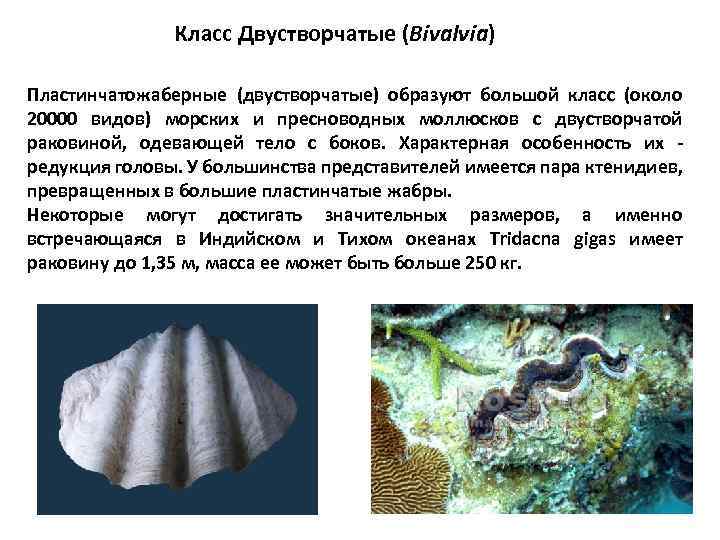 Класс Двустворчатые (Bivalvia)

Пластинчатожаберные (двустворчатые) образуют большой класс (около 20000 видов) морских и пресноводных моллюсков с двустворчатой раковиной, одевающей тело с боков. Характерная особенность их - редукция головы. У большинства представителей имеется пара ктенидиев, превращенных в большие пластинчатые жабры.
Некоторые могут достигать значительных размеров, а именно встречающаяся в Индийском и Тихом океанах Tridacna gigas имеет раковину до 1,35 м, масса ее может быть больше 250 кг.